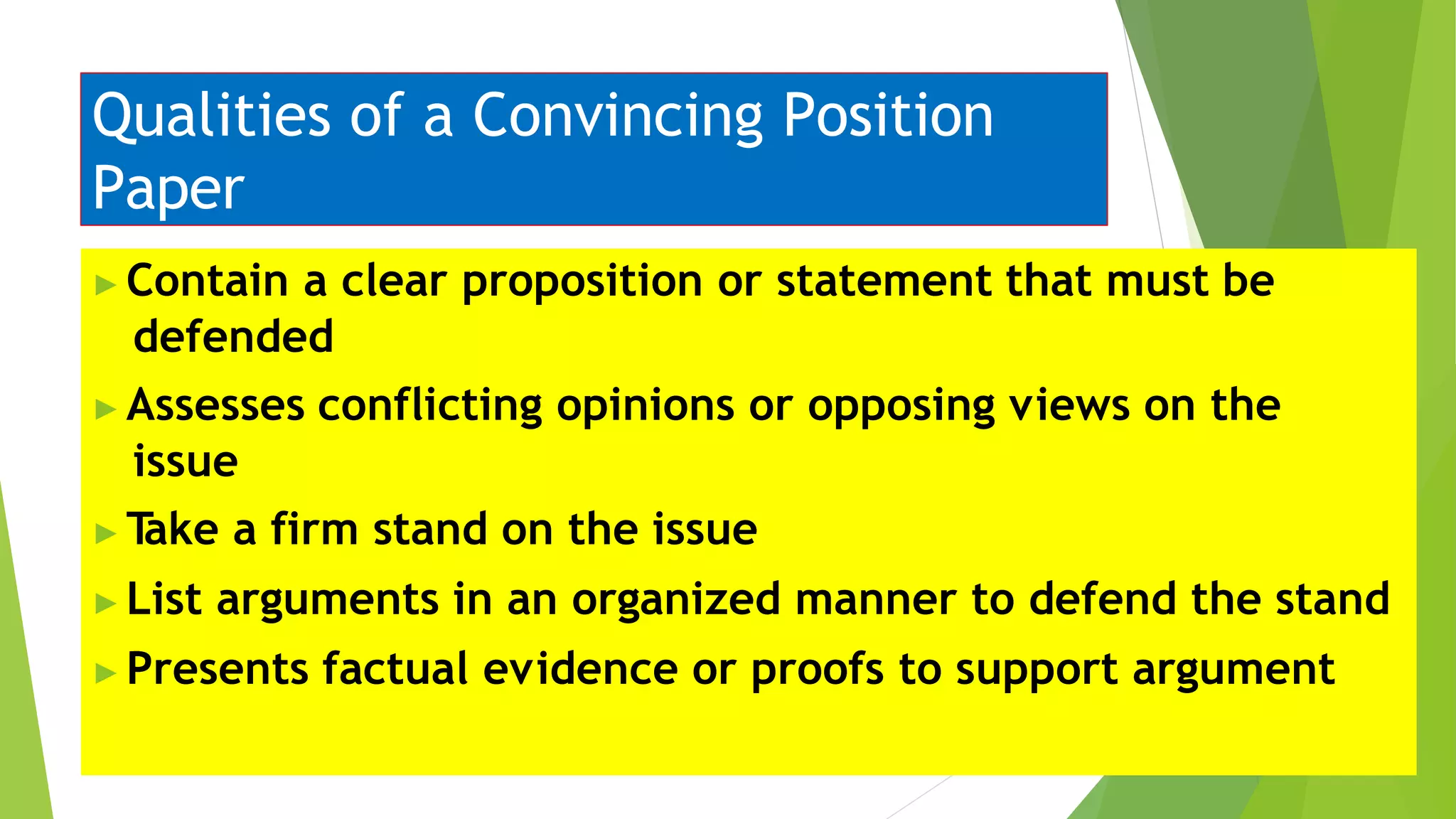 Qualities of a Convincing Position Paper

▸ Contain a clear proposition or statement that must be defended
▸ Assesses conflicting opinions or opposing views on the issue
▸ Take a firm stand on the issue
▸ List arguments in an organized manner to defend the stand
▸ Presents factual evidence or proofs to support argument